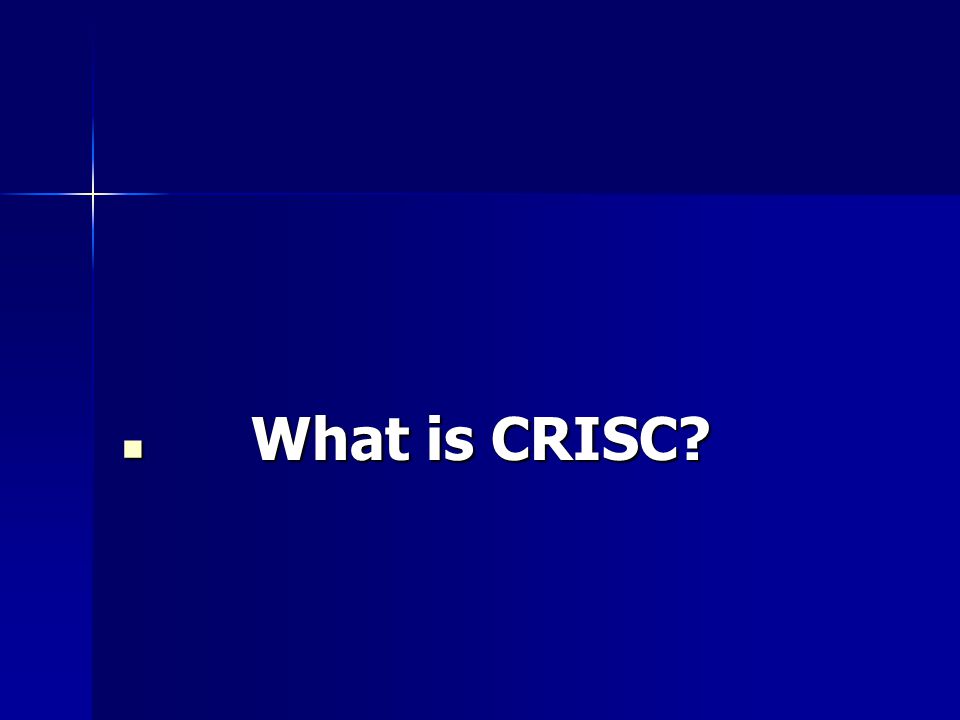 What is CRISC?